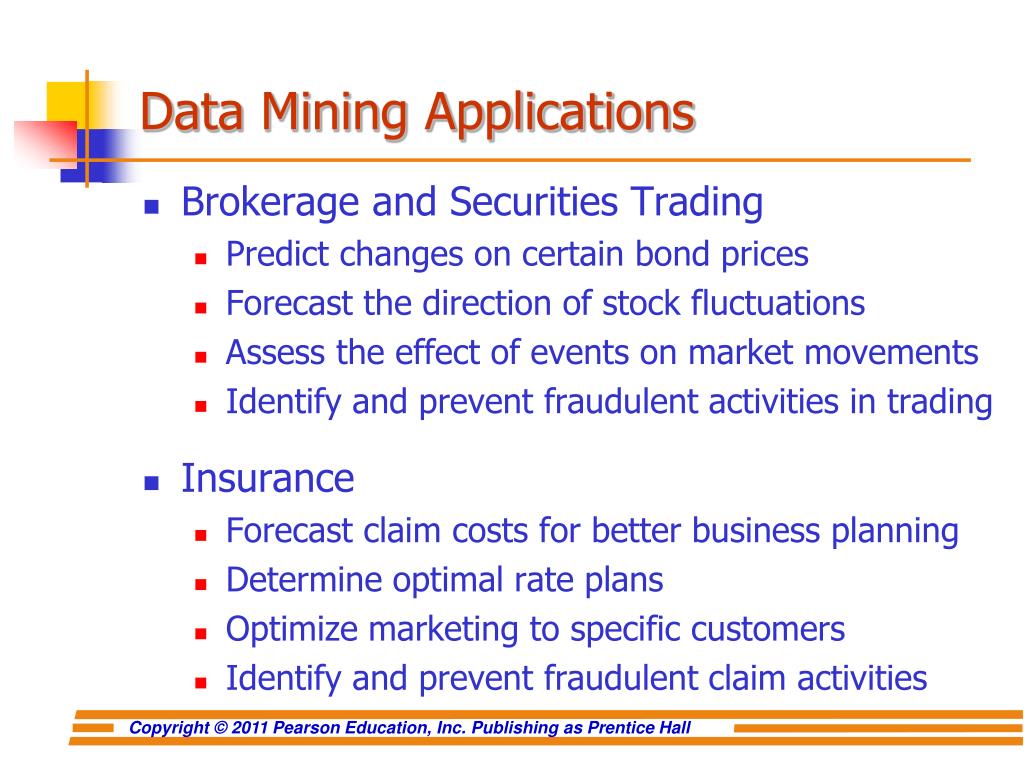 Data Mining Applications

- Brokerage and Securities Trading
  - Predict changes on certain bond prices
  - Forecast the direction of stock fluctuations
  - Assess the effect of events on market movements
  - Identify and prevent fraudulent activities in trading

- Insurance
  - Forecast claim costs for better business planning
  - Determine optimal rate plans
  - Optimize marketing to specific customers
  - Identify and prevent fraudulent claim activities

Copyright © 2011 Pearson Education, Inc. Publishing as Prentice Hall